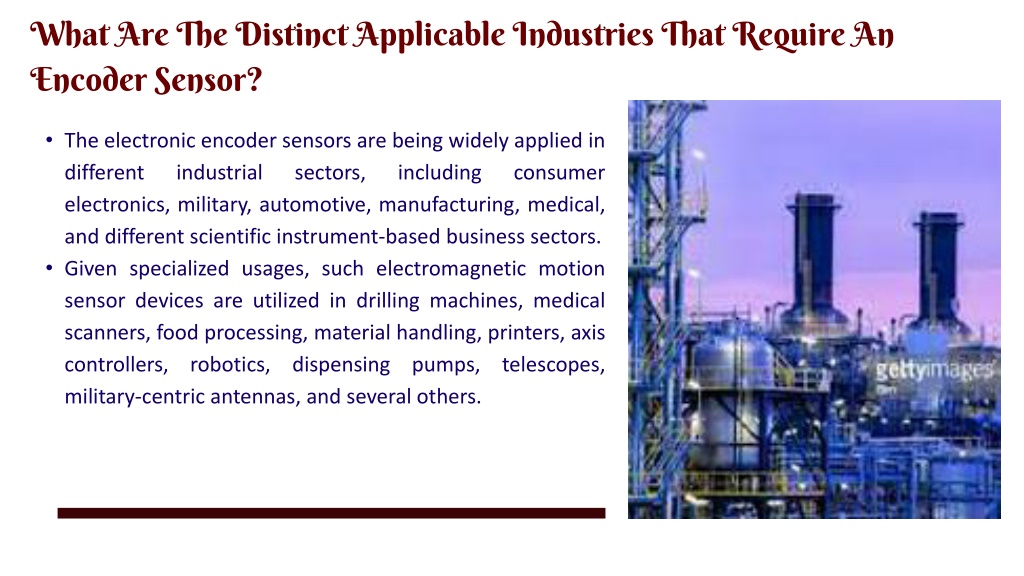 What Are The Distinct Applicable Industries That Require An Encoder Sensor?

• The electronic encoder sensors are being widely applied in different industrial sectors, including consumer electronics, military, automotive, manufacturing, medical, and different scientific instrument-based business sectors.
• Given specialized usages, such electromagnetic motion sensor devices are utilized in drilling machines, medical scanners, food processing, material handling, printers, axis controllers, robotics, dispensing pumps, telescopes, military-centric antennas, and several others.

gettyimages